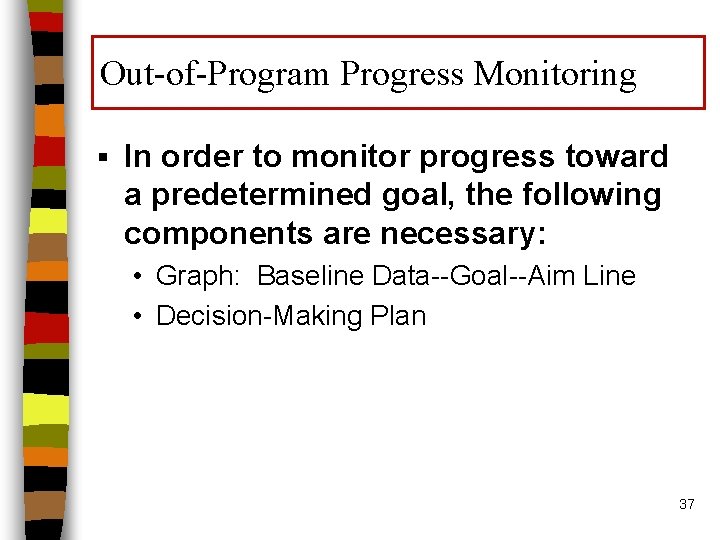 Out-of-Program Progress Monitoring

▪ In order to monitor progress toward a predetermined goal, the following components are necessary:

• Graph:  Baseline Data--Goal--Aim Line
• Decision-Making Plan

37